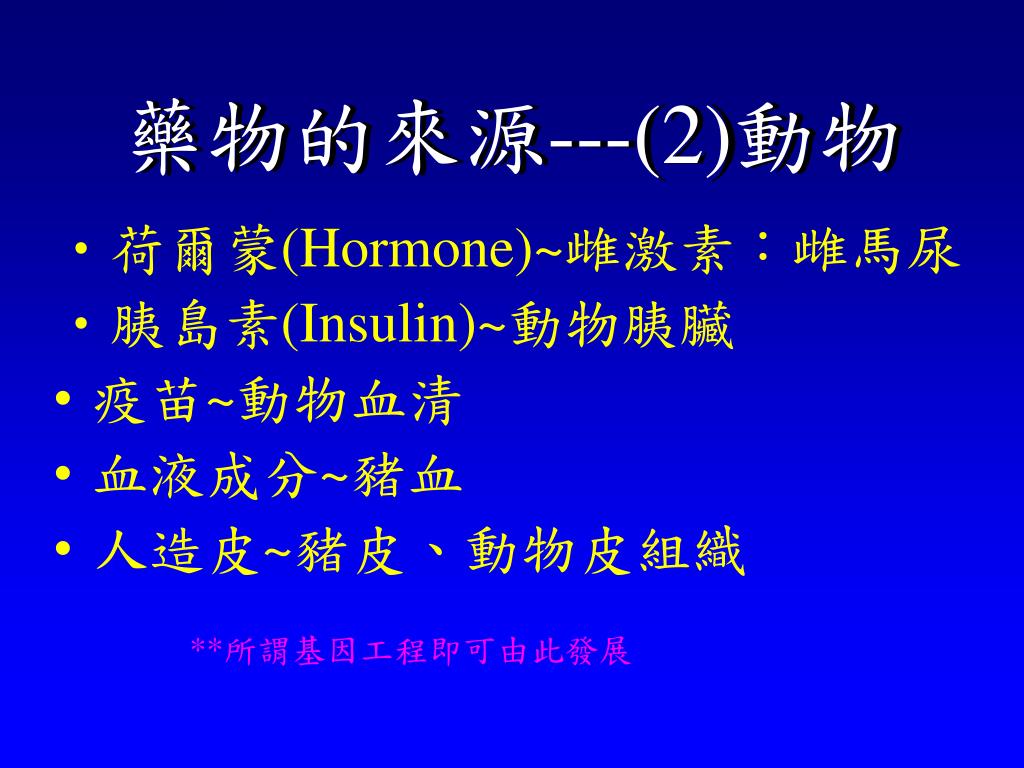 藥物的來源---(2)動物

• 荷爾蒙(Hormone)~雌激素：雌馬尿
• 胰島素(Insulin)~動物胰臟
• 疫苗~動物血清
• 血液成分~豬血
• 人造皮~豬皮、動物皮組織

**所謂基因工程即可由此發展